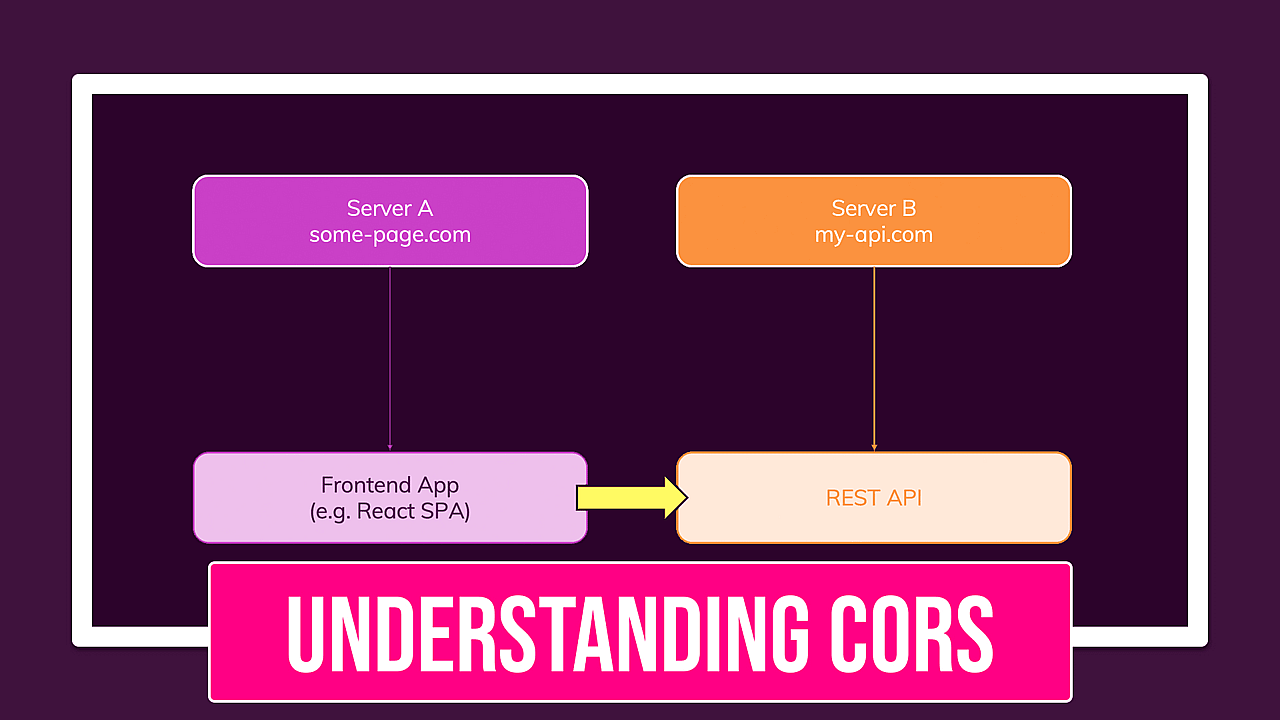 Server A
some-page.com

Server B
my-api.com

Frontend App
(e.g. React SPA)

REST API

UNDERSTANDING CORS